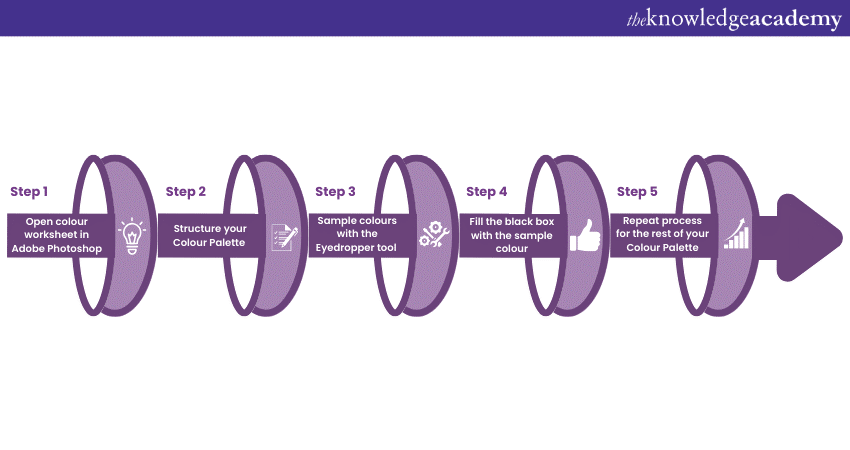 theknowledgeacademy

Step 1

Open colour worksheet in Adobe Photoshop

Step 2

Structure your Colour Palette

Step 3

Sample colours with the Eyedropper tool

Step 4

Fill the black box with the sample colour

Step 5

Repeat process for the rest of your Colour Palette